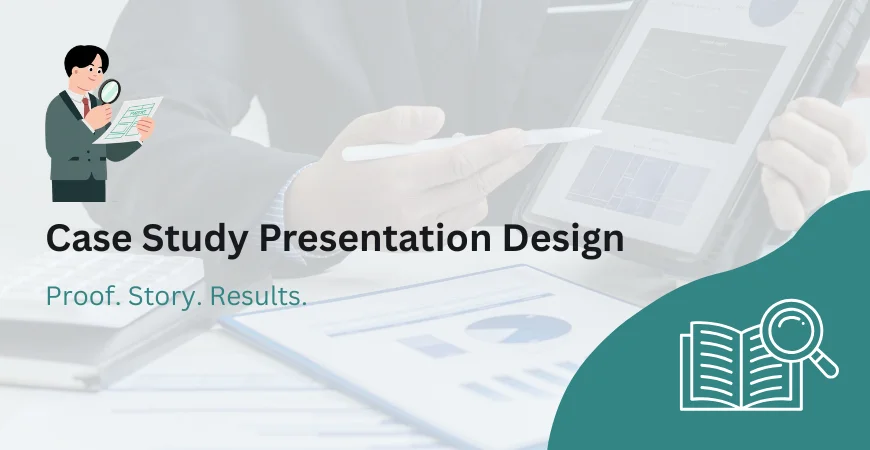 Case Study Presentation Design

Proof. Story. Results.